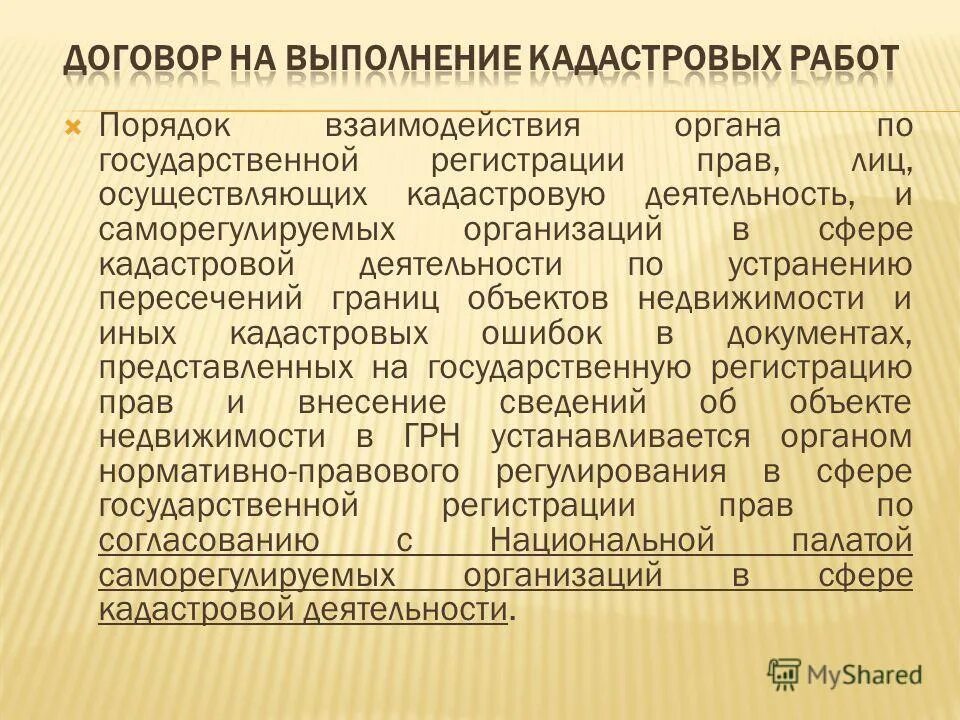 ДОГОВОР НА ВЫПОЛНЕНИЕ КАДАСТРОВЫХ РАБОТ

Порядок взаимодействия органа по государственной регистрации прав, лиц, осуществляющих кадастровую деятельность, и саморегулируемых организаций в сфере кадастровой деятельности по устранению пересечений границ объектов недвижимости и иных кадастровых ошибок в документах, представленных на государственную регистрацию прав и внесение сведений об объекте недвижимости в ГРН устанавливается органом нормативно-правового регулирования в сфере государственной регистрации прав по согласованию с Национальной палатой саморегулируемых организаций в сфере кадастровой деятельности.

MyShared